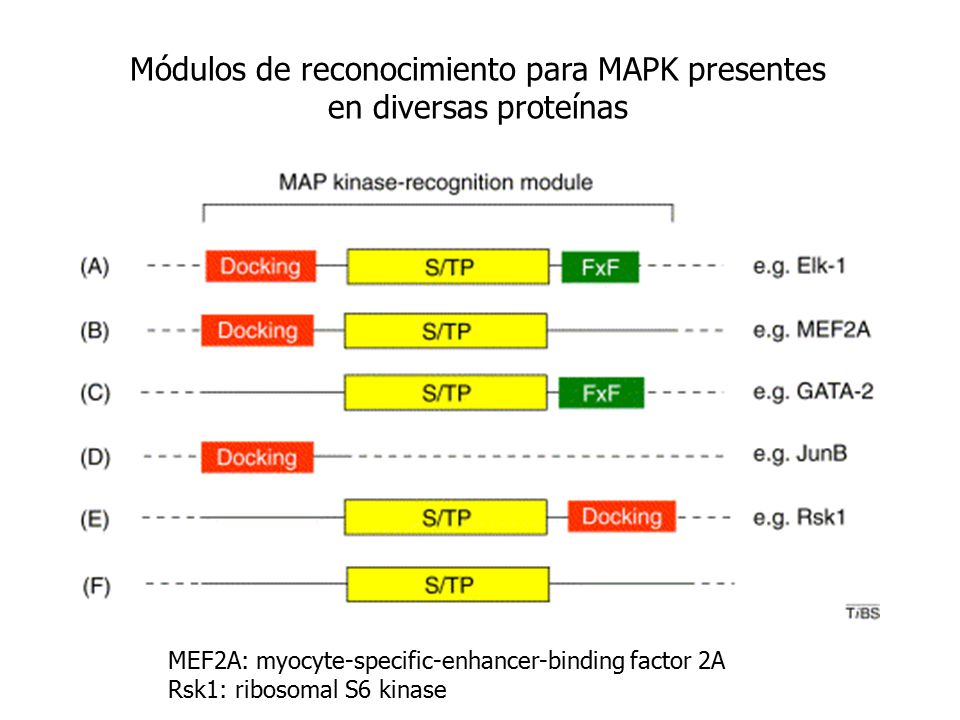 Módulos de reconocimiento para MAPK presentes en diversas proteínas

MAP kinase-recognition module

(A) Docking S/TP FxF e.g. Elk-1

(B) Docking S/TP e.g. MEF2A

(C) S/TP FxF e.g. GATA-2

(D) Docking e.g. JunB

(E) S/TP Docking e.g. Rsk1

(F) S/TP

TiBS

MEF2A: myocyte-specific-enhancer-binding factor 2A
Rsk1: ribosomal S6 kinase